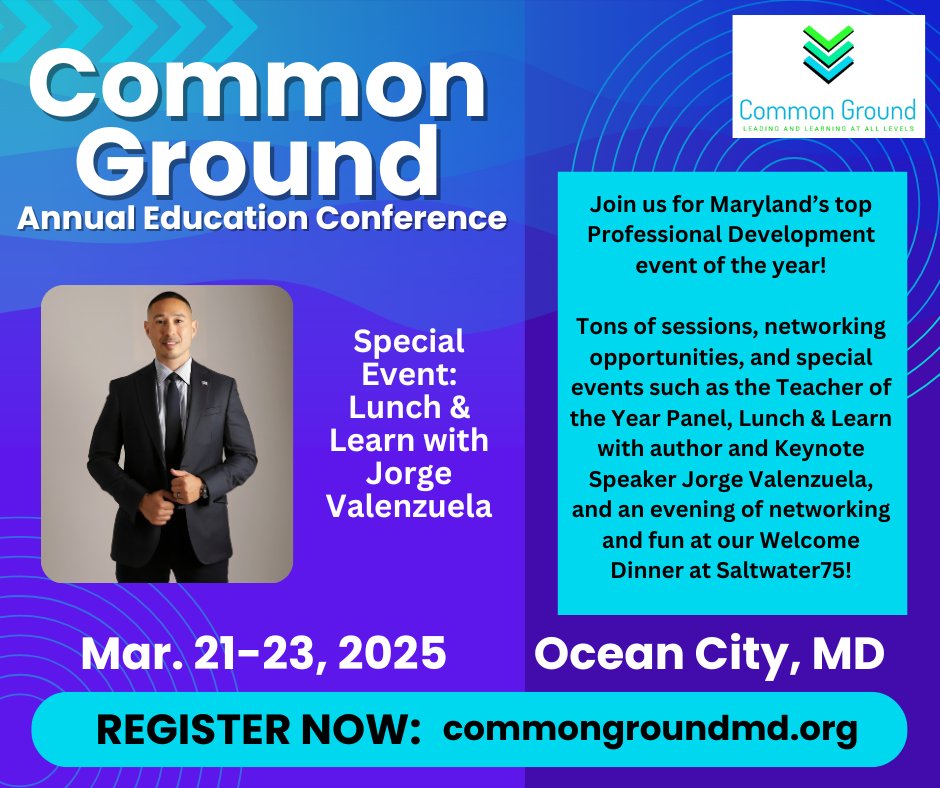 Common Ground
Annual Education Conference

Common Ground
LEADING AND LEARNING AT ALL LEVELS

Special Event: Lunch & Learn with Jorge Valenzuela

Join us for Maryland's top Professional Development event of the year!

Tons of sessions, networking opportunities, and special events such as the Teacher of the Year Panel, Lunch & Learn with author and Keynote Speaker Jorge Valenzuela, and an evening of networking and fun at our Welcome Dinner at Saltwater75!

Mar. 21-23, 2025

Ocean City, MD

REGISTER NOW: commongroundmd.org